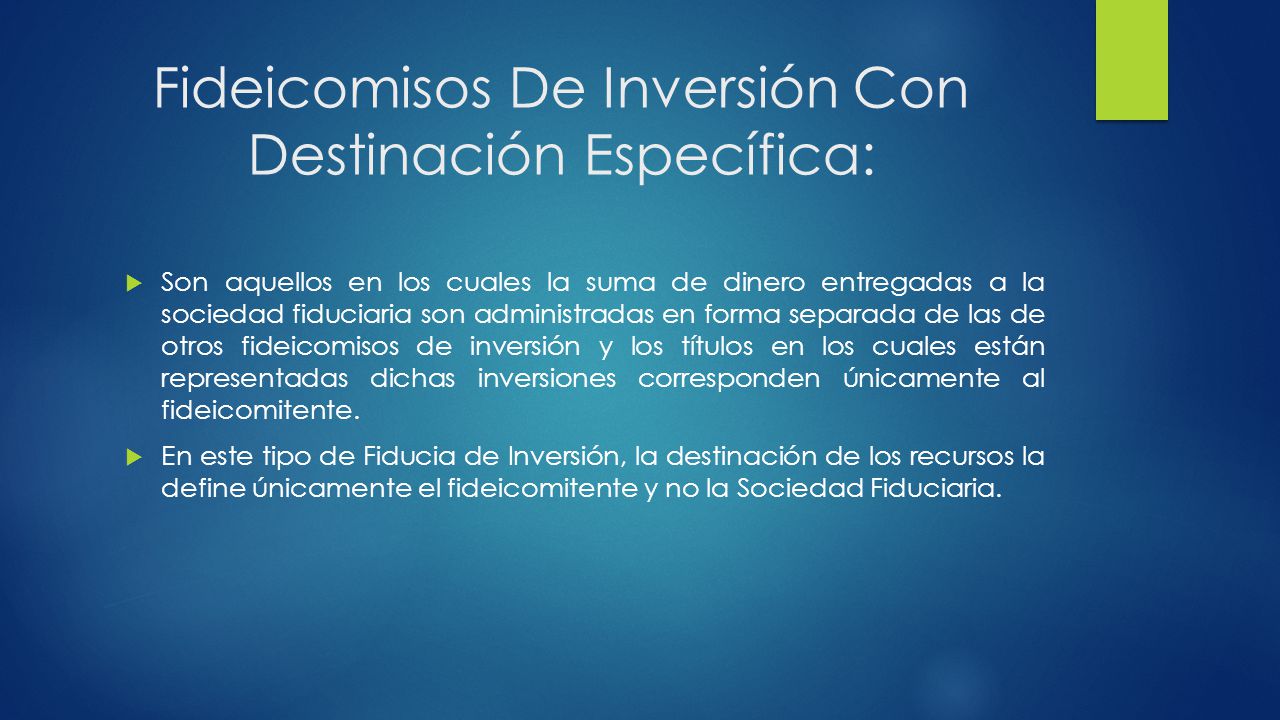 Fideicomisos De Inversión Con Destinación Específica:

Son aquellos en los cuales la suma de dinero entregadas a la sociedad fiduciaria son administradas en forma separada de las de otros fideicomisos de inversión y los títulos en los cuales están representadas dichas inversiones corresponden únicamente al fideicomitente.

En este tipo de Fiducia de Inversión, la destinación de los recursos la define únicamente el fideicomitente y no la Sociedad Fiduciaria.